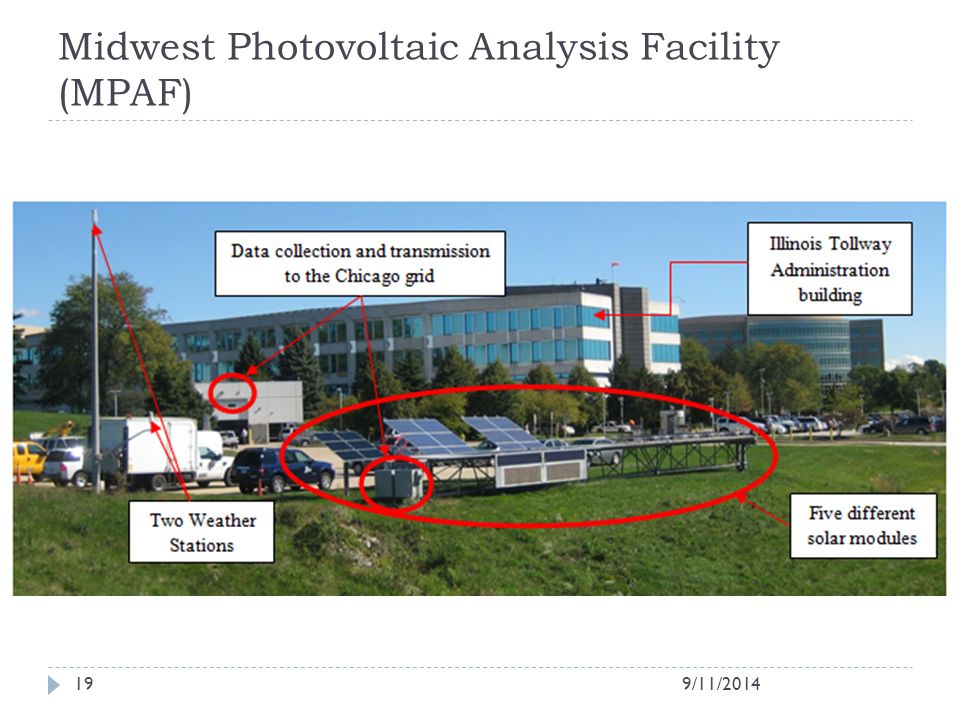 Midwest Photovoltaic Analysis Facility (MPAF)

Data collection and transmission to the Chicago grid

Illinois Tollway Administration building

Two Weather Stations

Five different solar modules

19

9/11/2014